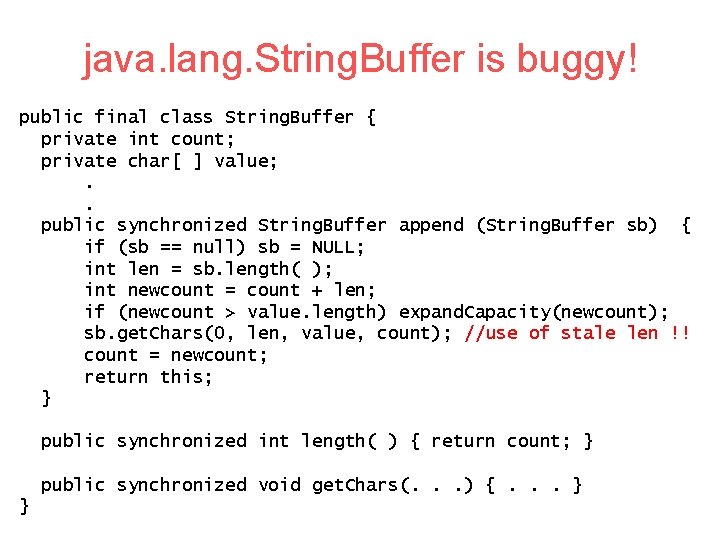 java.lang.StringBuffer is buggy!

public final class StringBuffer {
  private int count;
  private char[ ] value;
      .
      .
  public synchronized StringBuffer append (StringBuffer sb)  {
      if (sb == null) sb = NULL;
      int len = sb.length( );
      int newcount = count + len;
      if (newcount > value.length) expandCapacity(newcount);
      sb.getChars(0, len, value, count); //use of stale len !!
      count = newcount;
      return this;
  }

  public synchronized int length( ) { return count; }

  public synchronized void getChars(. . .) { . . . }
}